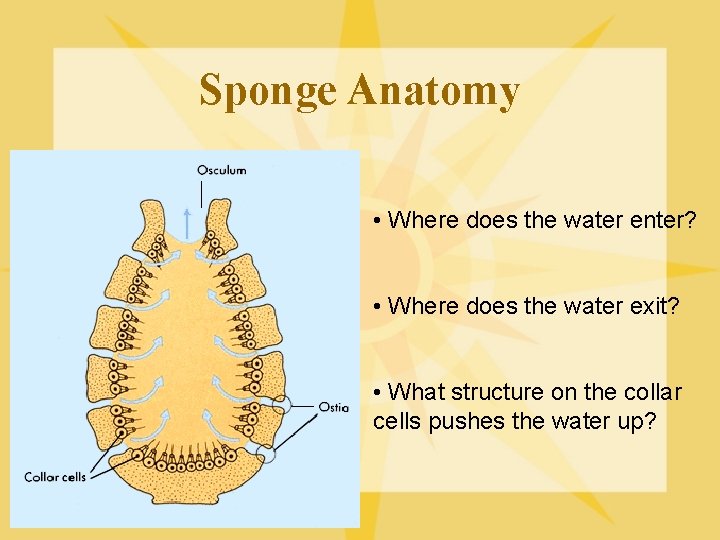 Sponge Anatomy

Osculum

Ostia

Collar cells

• Where does the water enter?

• Where does the water exit?

• What structure on the collar cells pushes the water up?